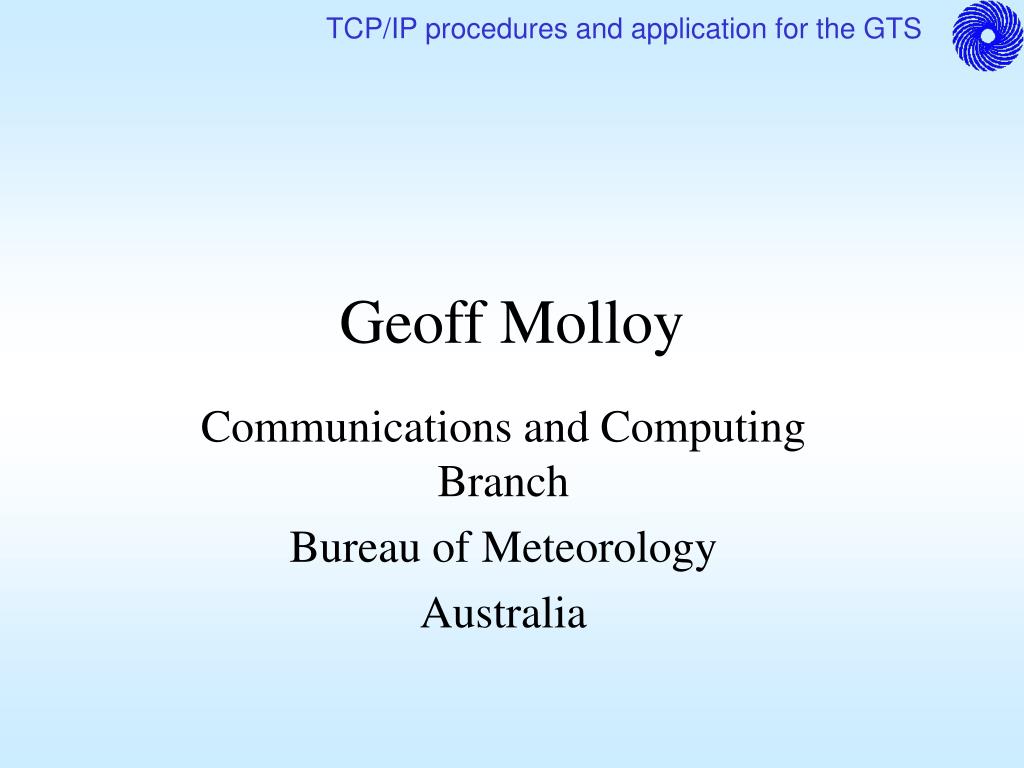 TCP/IP procedures and application for the GTS

Geoff Molloy

Communications and Computing Branch

Bureau of Meteorology

Australia